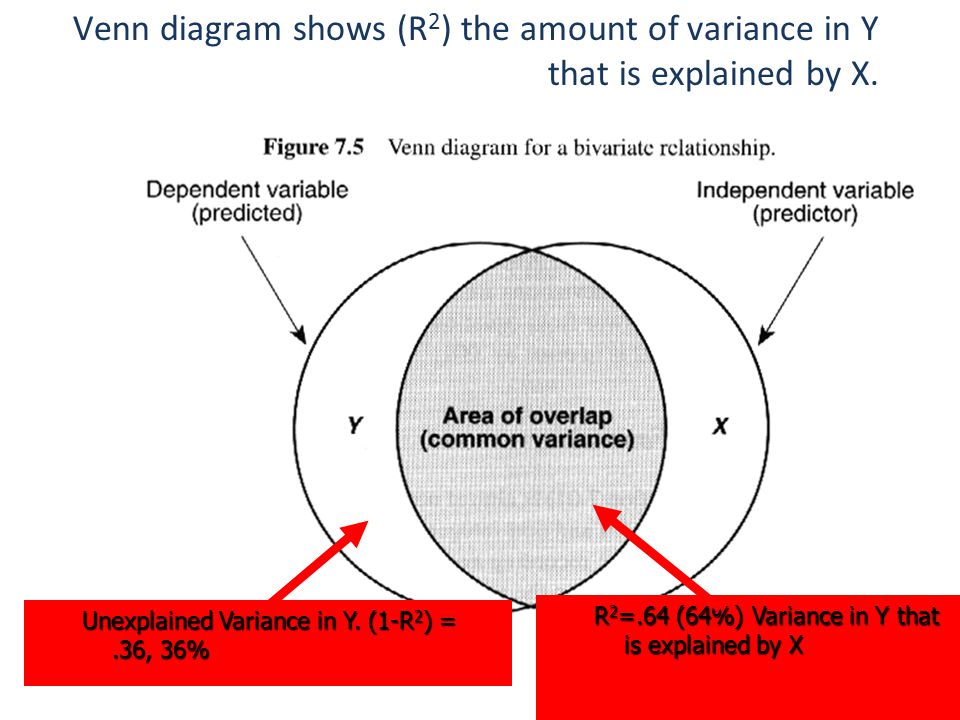 Venn diagram shows ($R^2$) the amount of variance in Y that is explained by X.

Figure 7.5 Venn diagram for a bivariate relationship.

Dependent variable (predicted)

Independent variable (predictor)

Y

Area of overlap (common variance)

X

Unexplained Variance in Y. ($1-R^2$) = .36, 36%

$R^2$=.64 (64%) Variance in Y that is explained by X